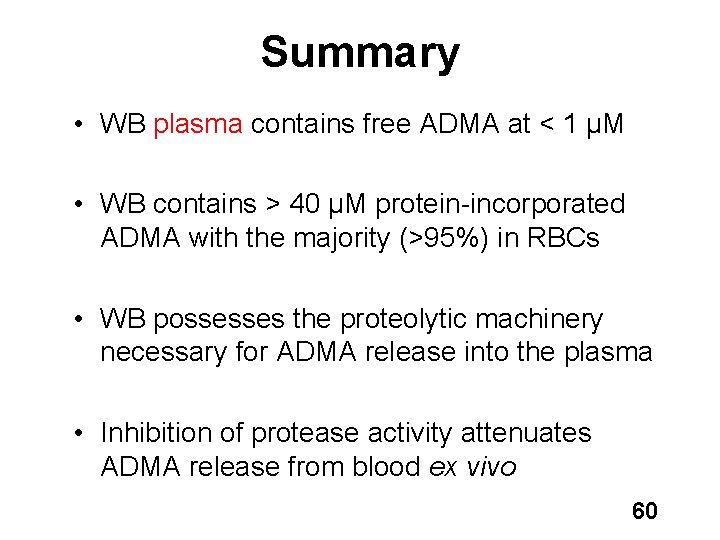 Summary

• WB plasma contains free ADMA at < 1 μM

• WB contains > 40 μM protein-incorporated ADMA with the majority (>95%) in RBCs

• WB possesses the proteolytic machinery necessary for ADMA release into the plasma

• Inhibition of protease activity attenuates ADMA release from blood ex vivo

60